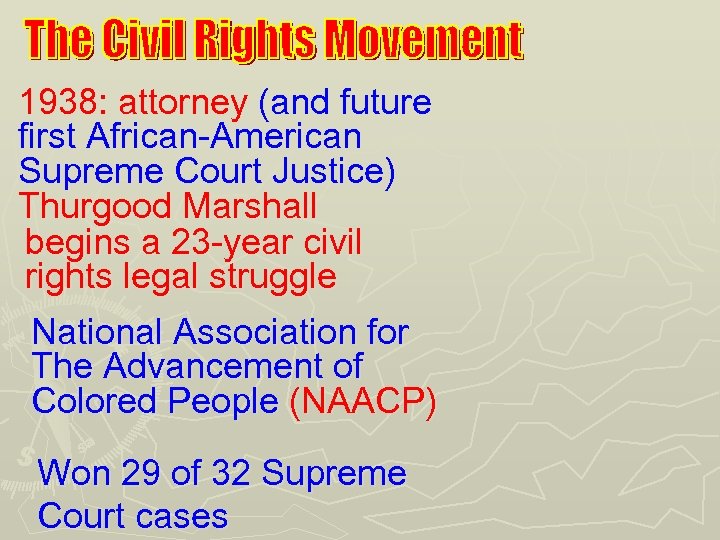 The Civil Rights Movement

1938: attorney (and future first African-American Supreme Court Justice) Thurgood Marshall begins a 23-year civil rights legal struggle

National Association for The Advancement of Colored People (NAACP)

Won 29 of 32 Supreme Court cases